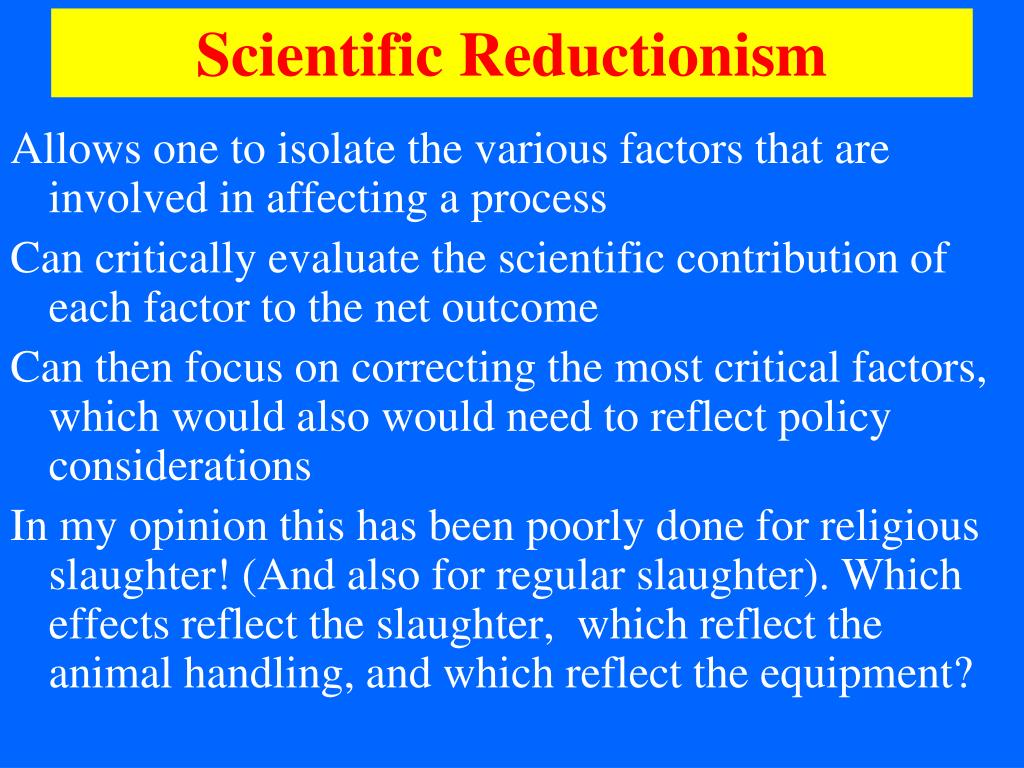 Scientific Reductionism

Allows one to isolate the various factors that are involved in affecting a process

Can critically evaluate the scientific contribution of each factor to the net outcome

Can then focus on correcting the most critical factors, which would also would need to reflect policy considerations

In my opinion this has been poorly done for religious slaughter! (And also for regular slaughter). Which effects reflect the slaughter, which reflect the animal handling, and which reflect the equipment?